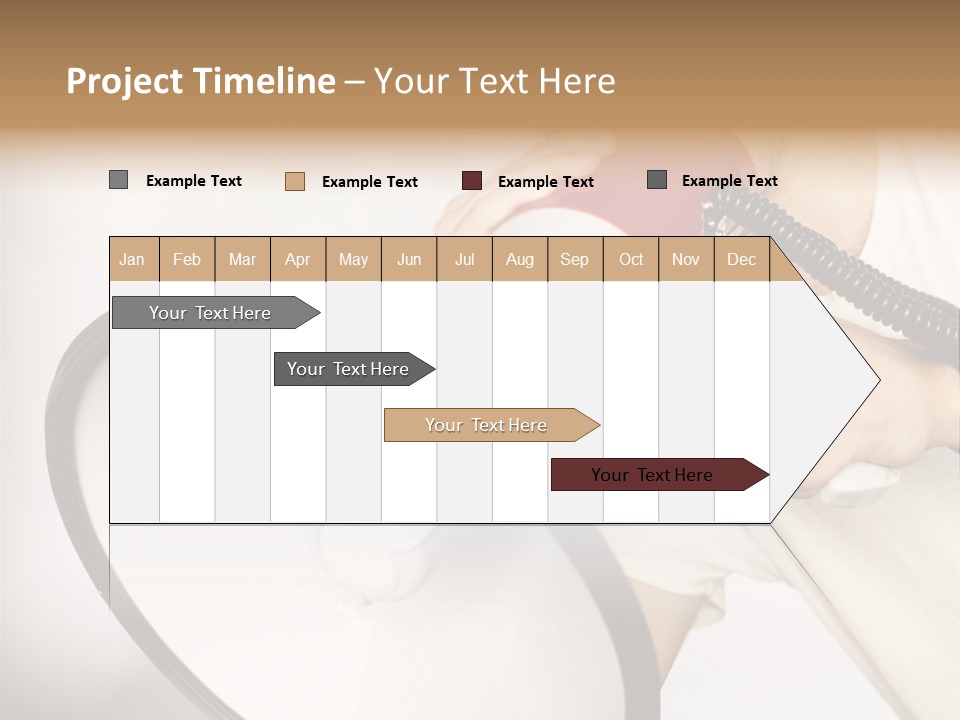 Project Timeline – Your Text Here

Example Text Example Text Example Text Example Text

| Jan | Feb | Mar | Apr | May | Jun | Jul | Aug | Sep | Oct | Nov | Dec |
|---|---|---|---|---|---|---|---|---|---|---|---|

Your Text Here

Your Text Here

Your Text Here

Your Text Here